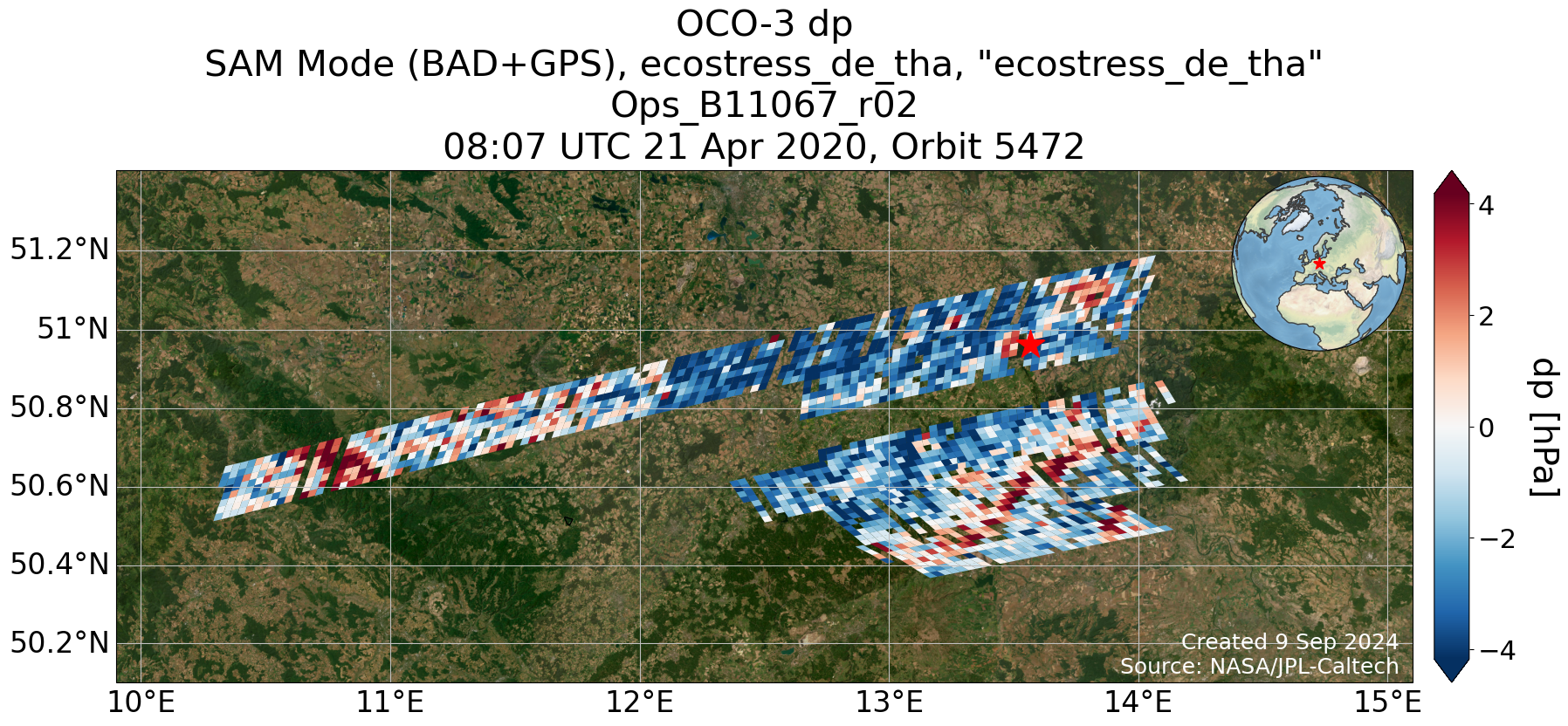 OCO-3 dp
SAM Mode (BAD+GPS), ecostress_de_tha, "ecostress_de_tha"
Ops_B11067_r02
08:07 UTC 21 Apr 2020, Orbit 5472

51.2°N
51°N
50.8°N
50.6°N
50.4°N
50.2°N

10°E
11°E
12°E
13°E
14°E
15°E

Created 9 Sep 2024
Source: NASA/JPL-Caltech

4
2
0
−2
−4
dp [hPa]